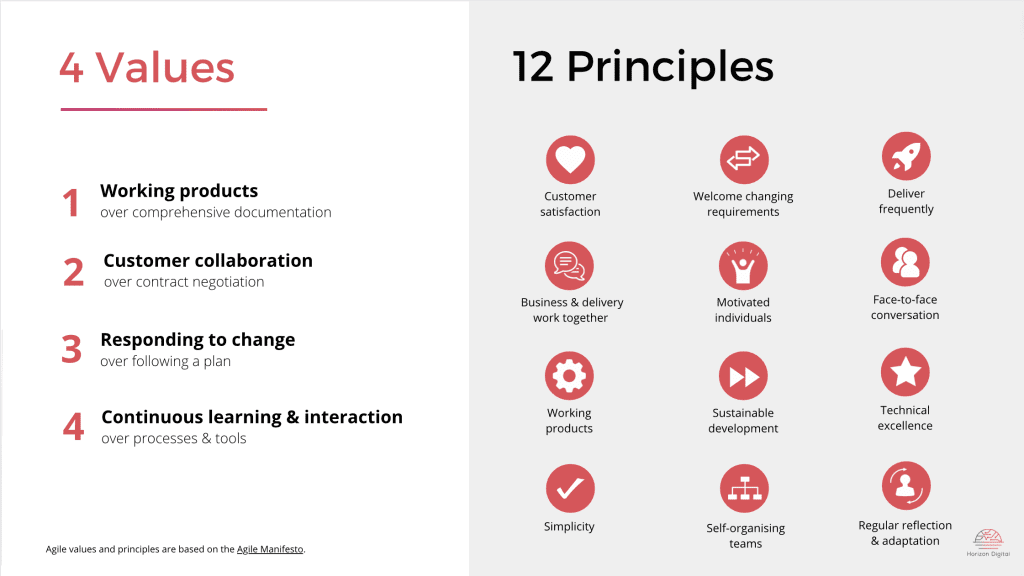 4 Values

1 Working products
over comprehensive documentation

2 Customer collaboration
over contract negotiation

3 Responding to change
over following a plan

4 Continuous learning & interaction
over processes & tools

Agile values and principles are based on the Agile Manifesto.

12 Principles

Customer satisfaction

Welcome changing requirements

Deliver frequently

Business & delivery work together

Motivated individuals

Face-to-face conversation

Working products

Sustainable development

Technical excellence

Simplicity

Self-organising teams

Regular reflection & adaptation

Horizon Digital